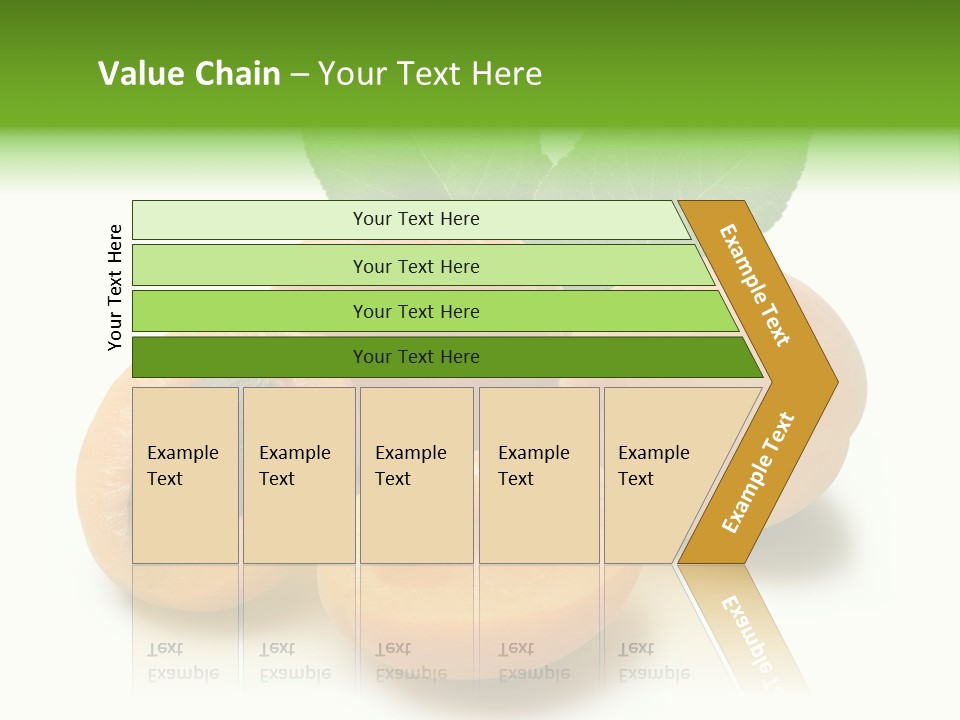 Value Chain – Your Text Here

Your Text Here

Your Text Here

Your Text Here

Your Text Here

Your Text Here

Example Text

Example Text

Example Text

Example Text

Example Text

Example Text

Example Text